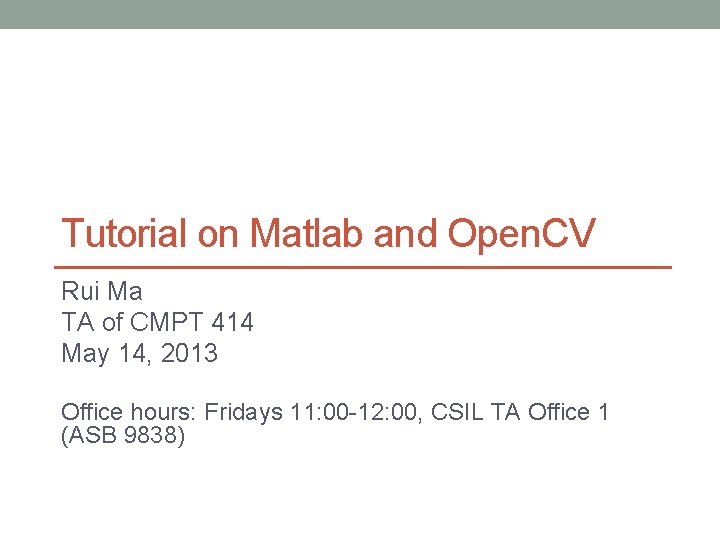 Tutorial on Matlab and OpenCV

Rui Ma
TA of CMPT 414
May 14, 2013

Office hours: Fridays 11:00-12:00, CSIL TA Office 1 (ASB 9838)